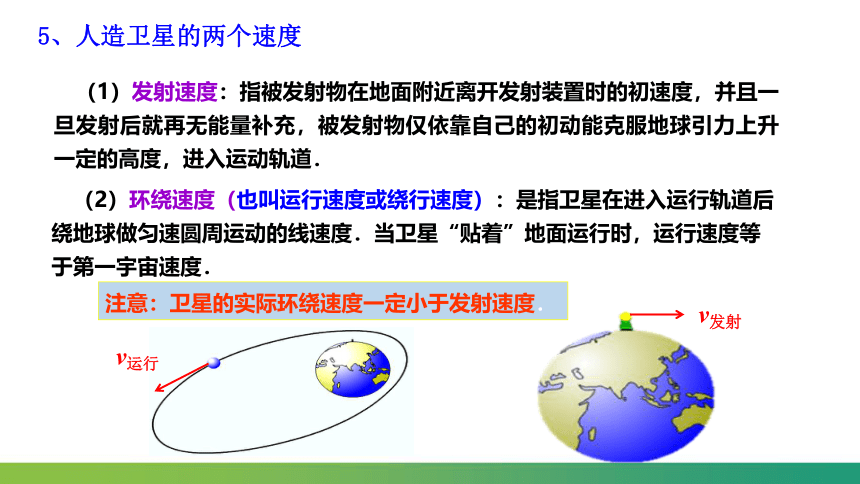 5、人造卫星的两个速度

（1）发射速度：指被发射物在地面附近离开发射装置时的初速度，并且一旦发射后就再无能量补充，被发射物仅依靠自己的初动能克服地球引力上升一定的高度，进入运动轨道．

（2）环绕速度（也叫运行速度或绕行速度）：是指卫星在进入运行轨道后绕地球做匀速圆周运动的线速度．当卫星“贴着”地面运行时，运行速度等于第一宇宙速度．

注意：卫星的实际环绕速度一定小于发射速度．

$v_{运行}$

$v_{发射}$